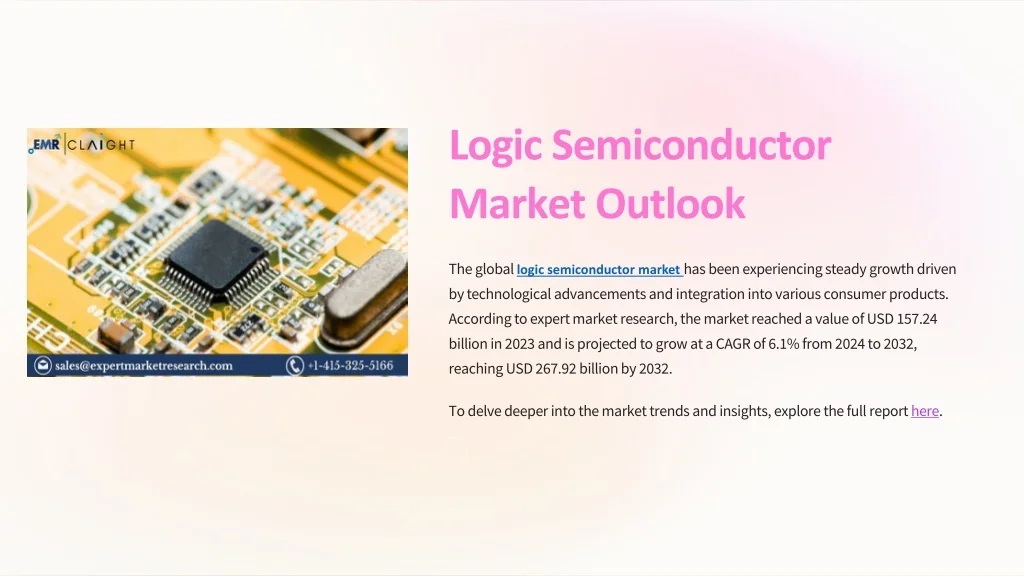 EMR CLAIGHT

sales@expertmarketresearch.com

+1-415-325-5166

Logic Semiconductor Market Outlook

The global logic semiconductor market has been experiencing steady growth driven by technological advancements and integration into various consumer products. According to expert market research, the market reached a value of USD 157.24 billion in 2023 and is projected to grow at a CAGR of 6.1% from 2024 to 2032, reaching USD 267.92 billion by 2032.

To delve deeper into the market trends and insights, explore the full report here.